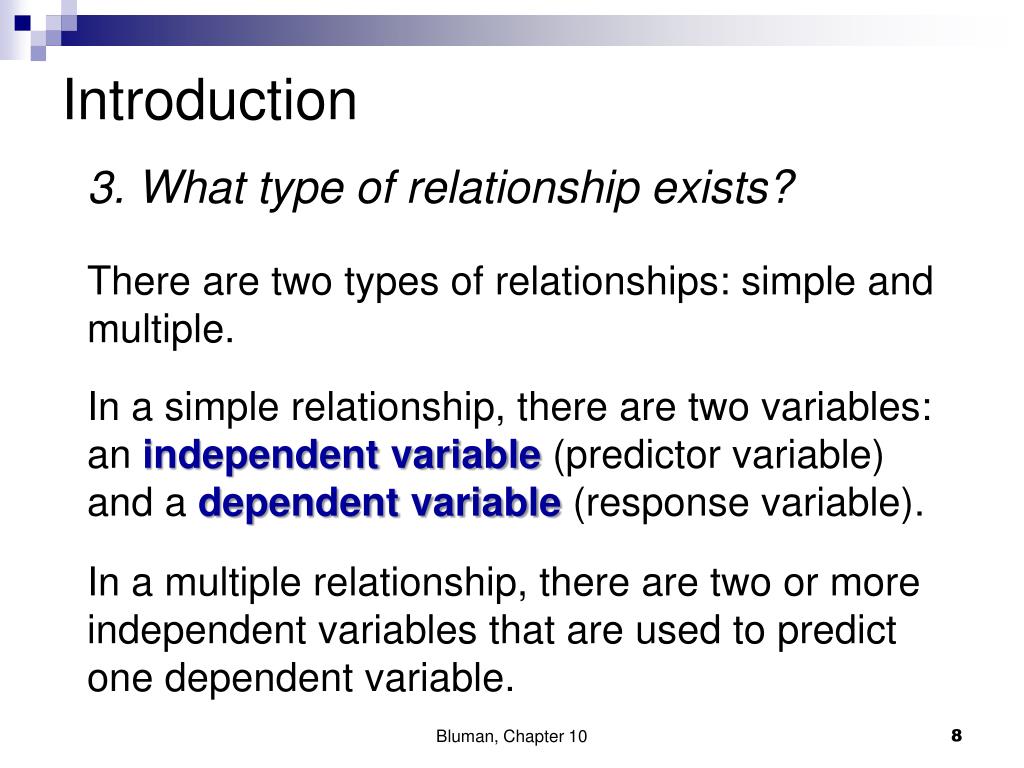 Introduction

3. What type of relationship exists?

There are two types of relationships: simple and multiple.

In a simple relationship, there are two variables: an independent variable (predictor variable) and a dependent variable (response variable).

In a multiple relationship, there are two or more independent variables that are used to predict one dependent variable.

Bluman, Chapter 10

8